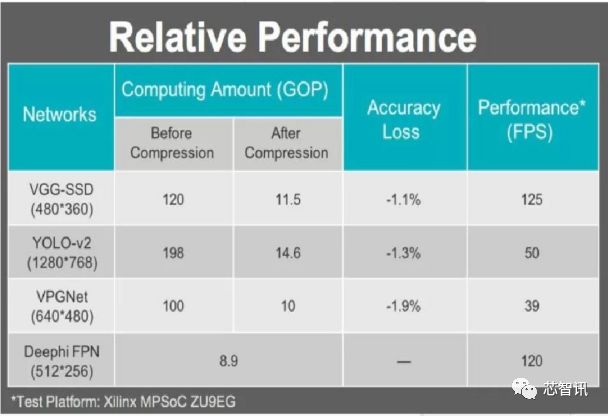 Relative Performance

| Networks | Computing Amount (GOP) Before Compression | Computing Amount (GOP) After Compression | Accuracy Loss | Performance* (FPS) |
|---|---|---|---|---|
| VGG-SSD (480*360) | 120 | 11.5 | -1.1% | 125 |
| YOLO-v2 (1280*768) | 198 | 14.6 | -1.3% | 50 |
| VPGNet (640*480) | 100 | 10 | -1.9% | 39 |
| Deephi FPN (512*256) | 8.9 | 8.9 | — | 120 |

*Test Platform: Xilinx MPSoC ZU9EG

芯智讯